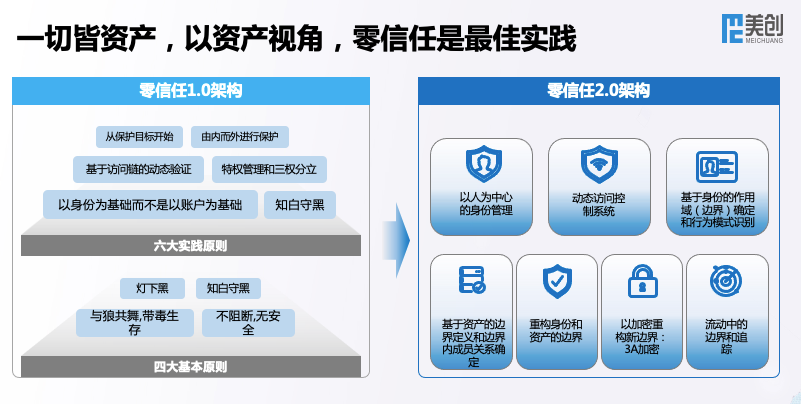 一切皆资产，以资产视角，零信任是最佳实践

美创
MEICHUANG

零信任1.0架构

从保护目标开始
由内而外进行保护
基于访问链的动态验证
特权管理和三权分立
以身份为基础而不是以账户为基础
知白守黑

六大实践原则

灯下黑
知白守黑
与狼共舞,带毒生存
不阻断,无安全

四大基本原则

零信任2.0架构

以人为中心的身份管理
动态访问控制系统
基于身份的作用域（边界）确定和行为模式识别
基于资产的边界定义和边界内成员关系确定
重构身份和资产的边界
以加密重构新边界：3A加密
流动中的边界和追踪